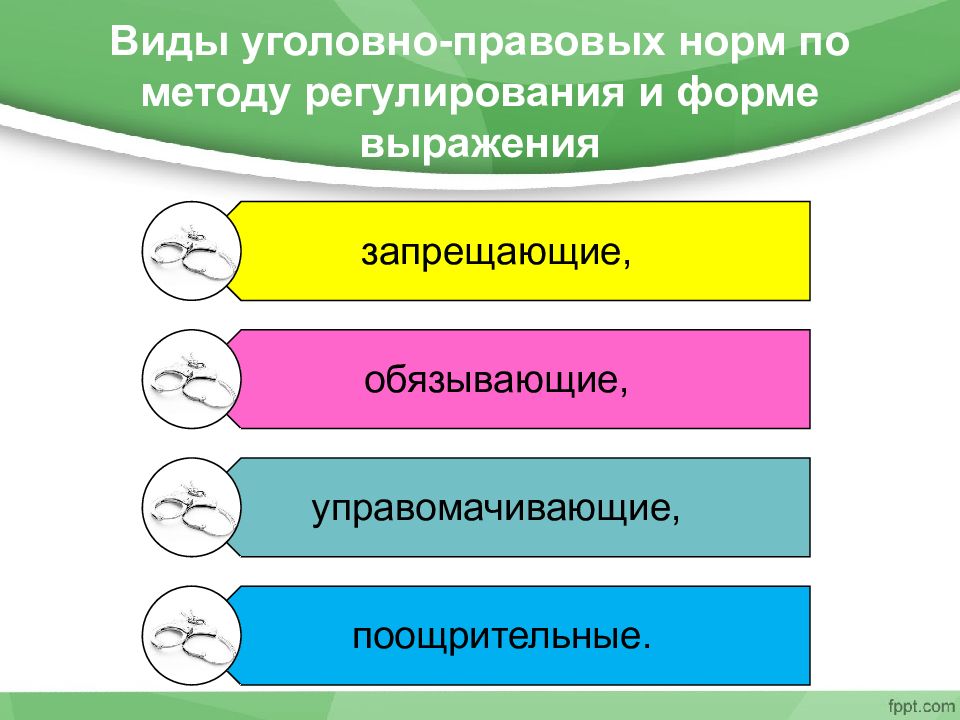 Виды уголовно-правовых норм по методу регулирования и форме выражения

запрещающие,

обязывающие,

управомачивающие,

поощрительные.

fppt.com